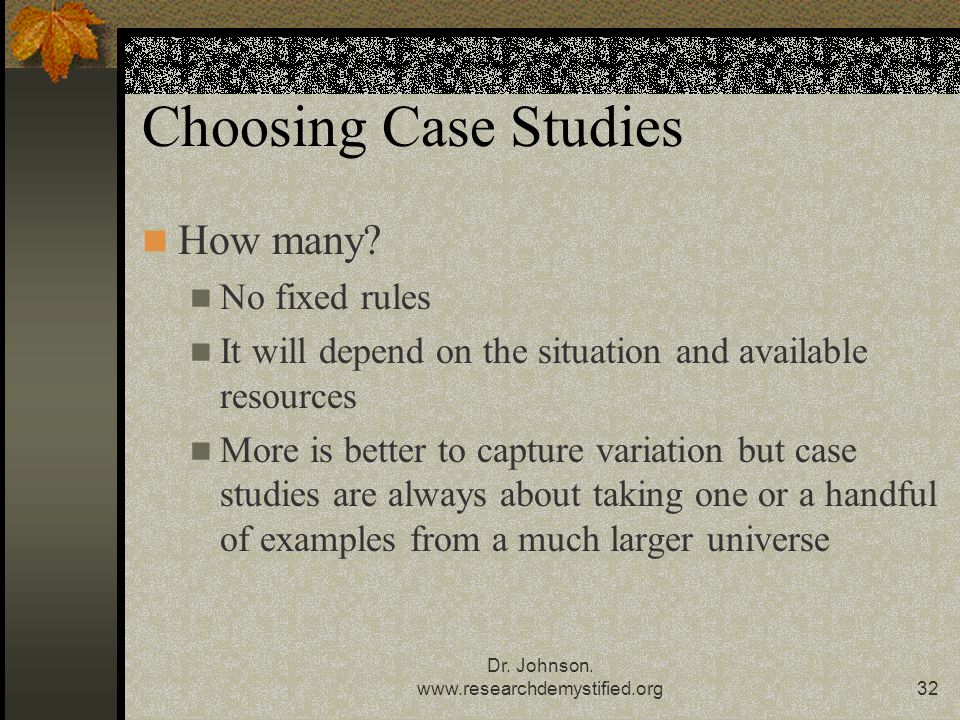 Choosing Case Studies

How many?

No fixed rules

It will depend on the situation and available resources

More is better to capture variation but case studies are always about taking one or a handful of examples from a much larger universe

Dr. Johnson.
www.researchdemystified.org

32